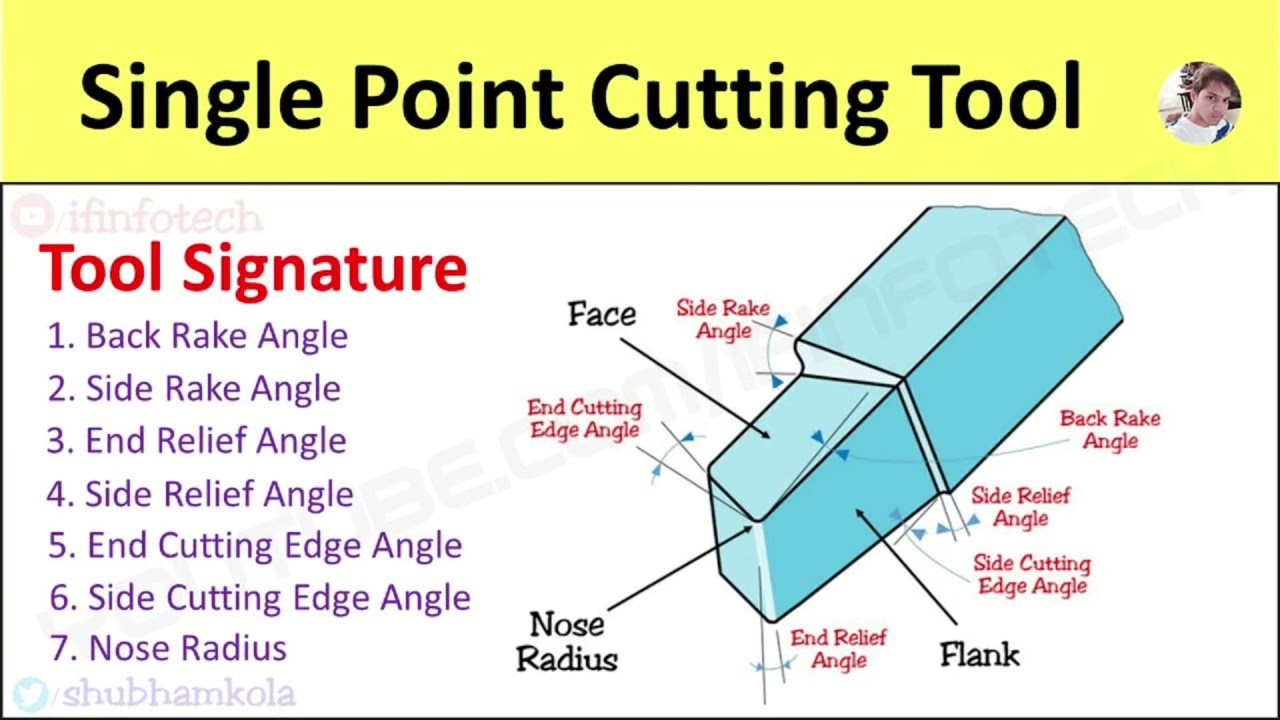 Single Point Cutting Tool

/ifinfotech

Tool Signature

1. Back Rake Angle
2. Side Rake Angle
3. End Relief Angle
4. Side Relief Angle
5. End Cutting Edge Angle
6. Side Cutting Edge Angle
7. Nose Radius

/shubhamkola

YOUTUBE.COM/IFINFOTECH

Face

Side Rake Angle

End Cutting Edge Angle

Back Rake Angle

Side Relief Angle

Side Cutting Edge Angle

Nose Radius

End Relief Angle

Flank